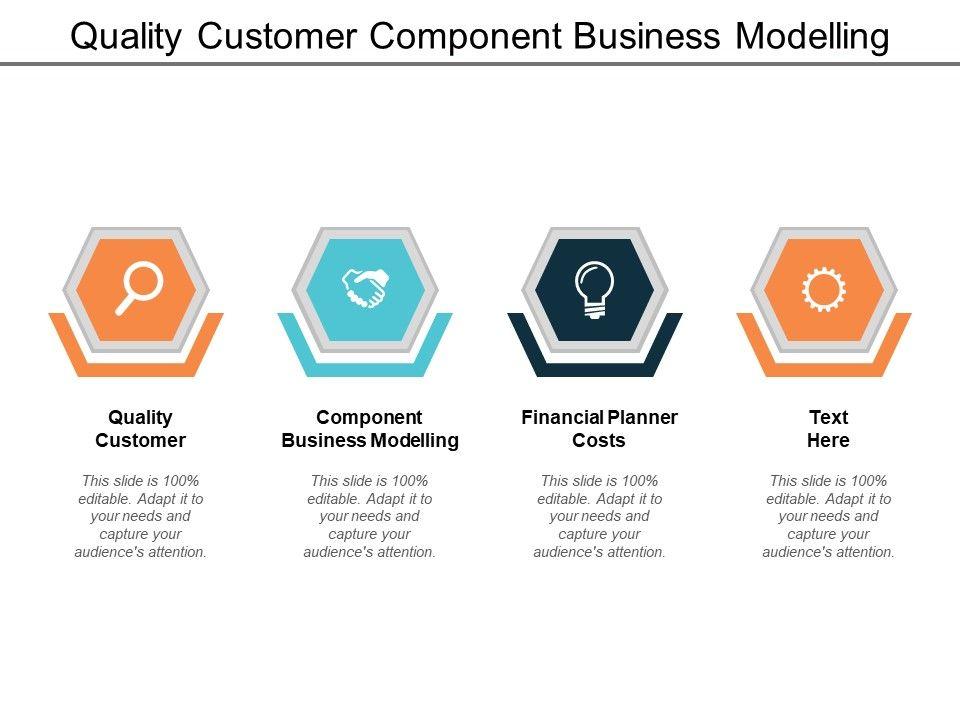 Quality Customer Component Business Modelling

Quality Customer

This slide is 100% editable. Adapt it to your needs and capture your audience's attention.

Component Business Modelling

This slide is 100% editable. Adapt it to your needs and capture your audience's attention.

Financial Planner Costs

This slide is 100% editable. Adapt it to your needs and capture your audience's attention.

Text Here

This slide is 100% editable. Adapt it to your needs and capture your audience's attention.